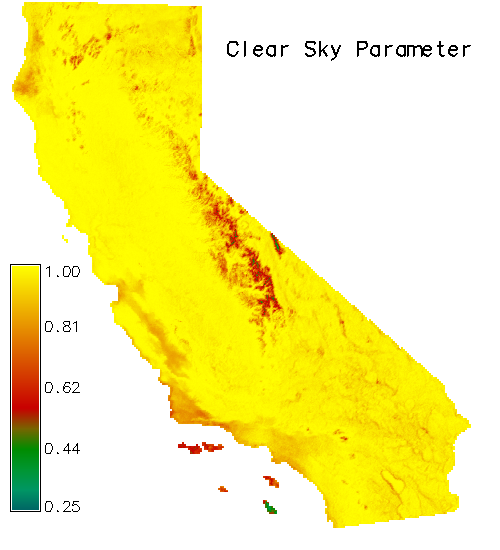 Clear Sky Parameter

1.00
0.81
0.62
0.44
0.25